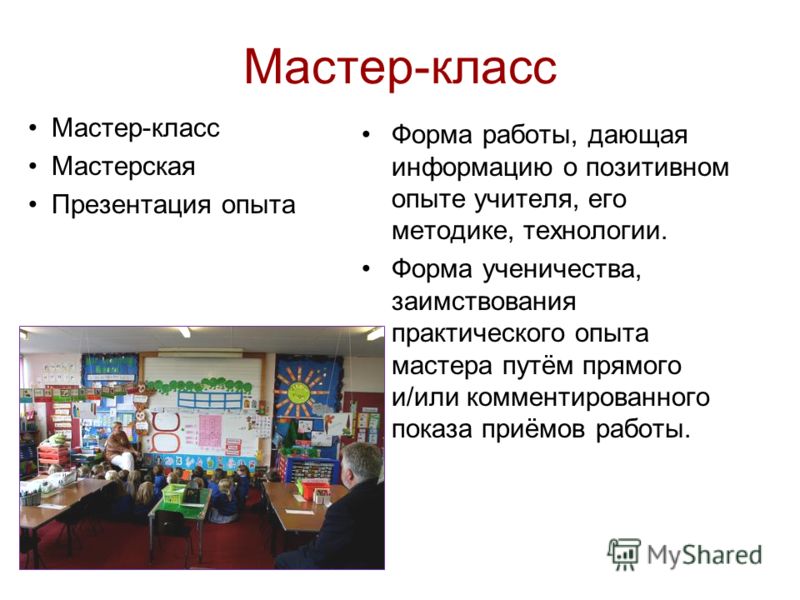 Мастер-класс

• Мастер-класс
• Мастерская
• Презентация опыта

• Форма работы, дающая информацию о позитивном опыте учителя, его методике, технологии.
• Форма ученичества, заимствования практического опыта мастера путём прямого и/или комментированного показа приёмов работы.

MyShared